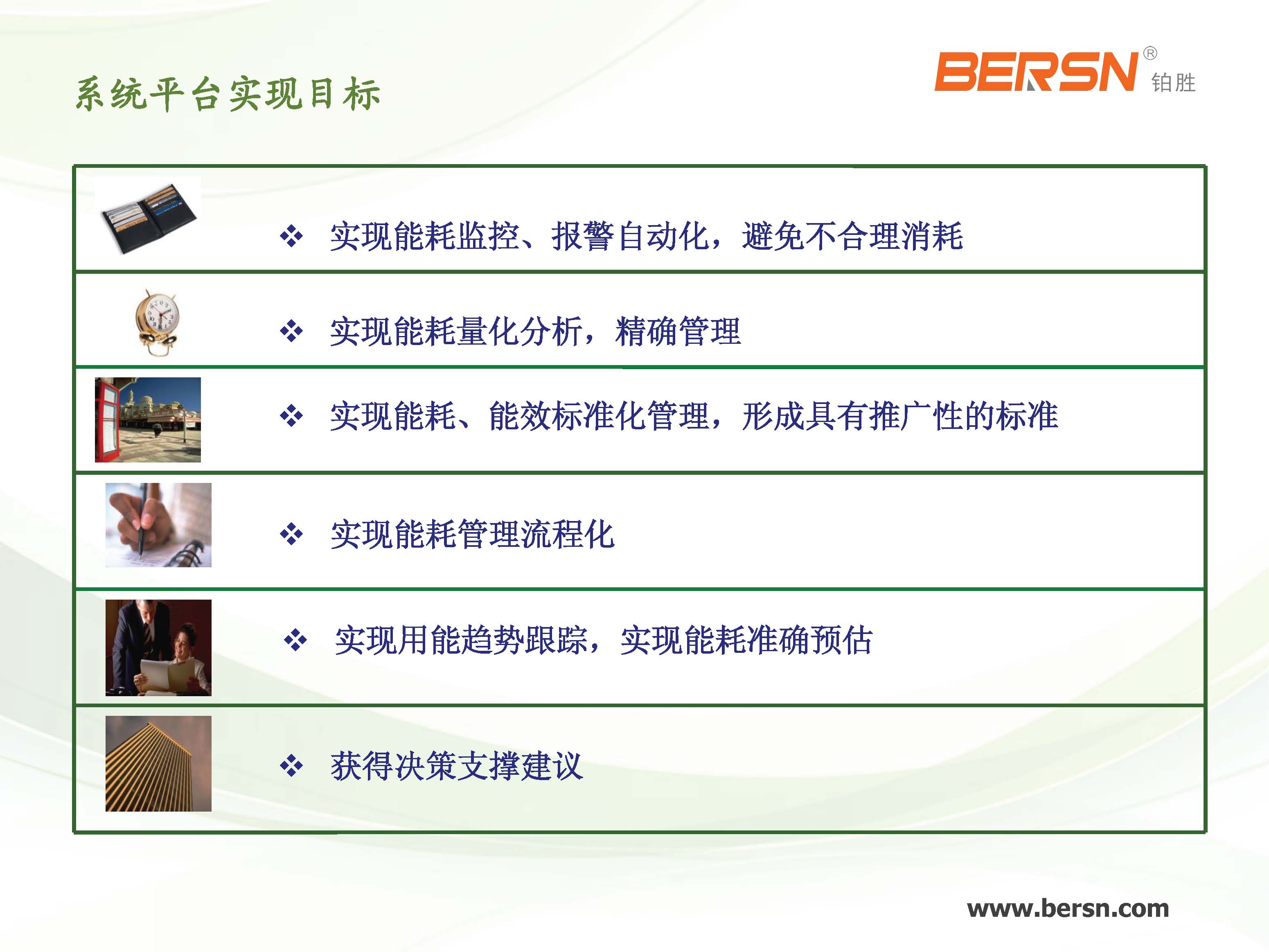 系统平台实现目标

BERSN® 铂胜

❖ 实现能耗监控、报警自动化，避免不合理消耗

❖ 实现能耗量化分析，精确管理

❖ 实现能耗、能效标准化管理，形成具有推广性的标准

❖ 实现能耗管理流程化

❖ 实现用能趋势跟踪，实现能耗准确预估

❖ 获得决策支撑建议

www.bersn.com